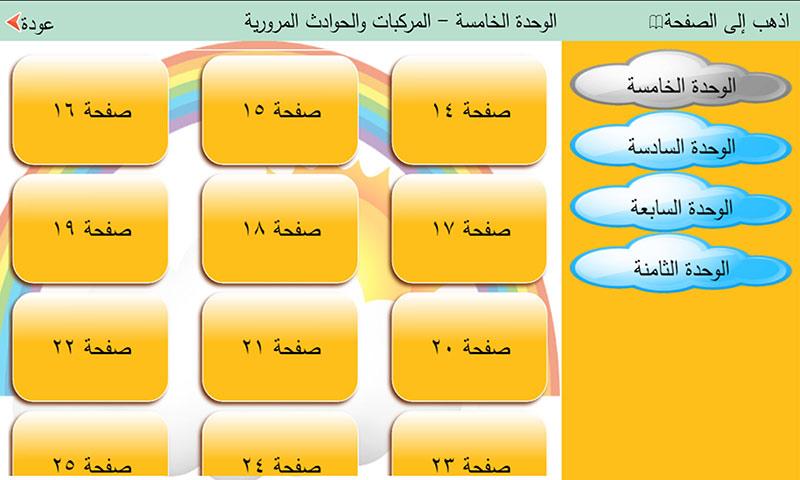 اذهب إلى الصفحة

الوحدة الخامسة – المركبات والحوادث المرورية

عودة

الوحدة الخامسة

الوحدة السادسة

الوحدة السابعة

الوحدة الثامنة

صفحة ١٤

صفحة ١٥

صفحة ١٦

صفحة ١٧

صفحة ١٨

صفحة ١٩

صفحة ٢٠

صفحة ٢١

صفحة ٢٢

صفحة ٢٣

صفحة ٢٤

صفحة ٢٥